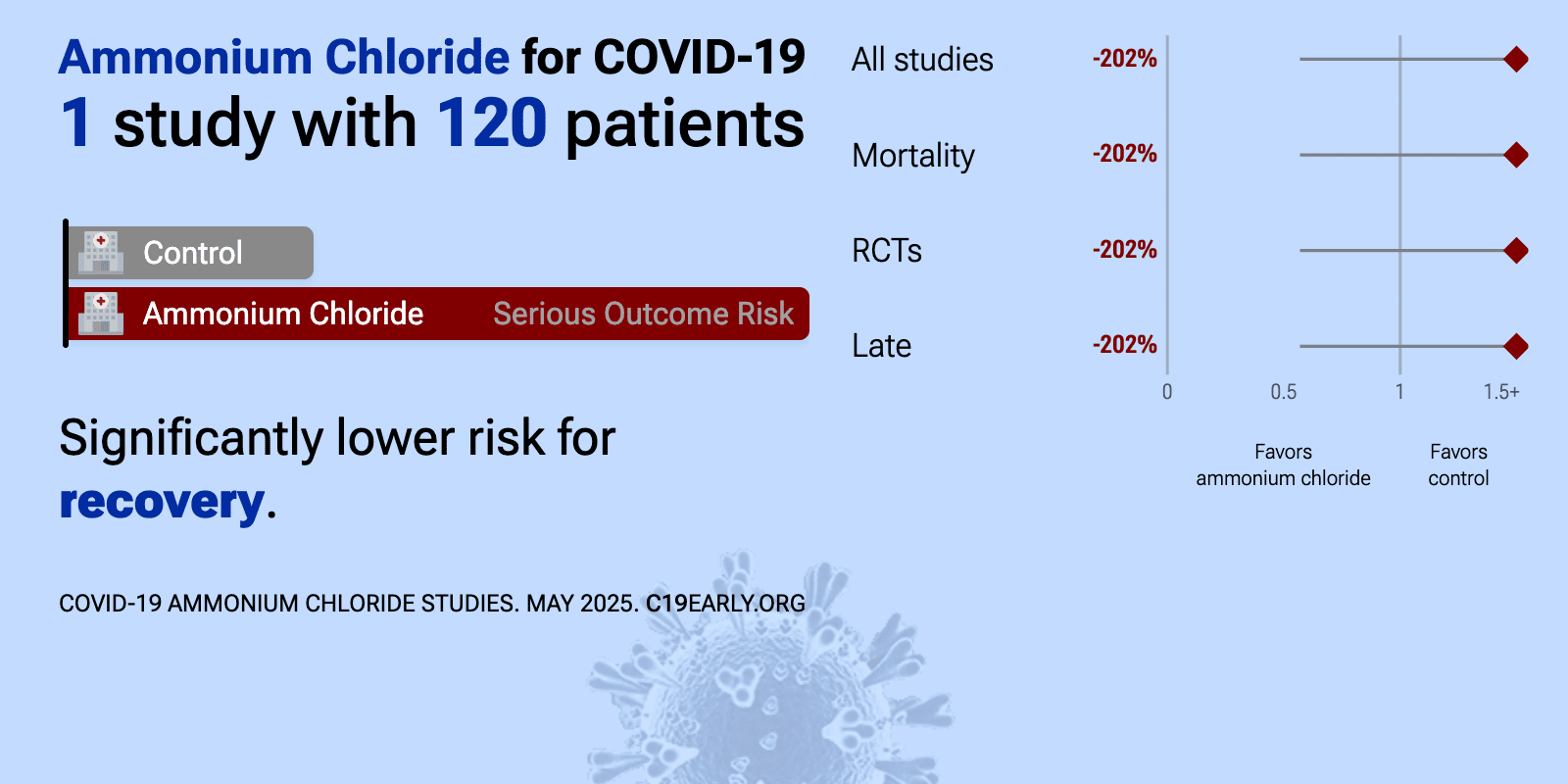 Ammonium Chloride for COVID-19
1 study with 120 patients

Control
Ammonium Chloride Serious Outcome Risk

Significantly lower risk for recovery.

COVID-19 AMMONIUM CHLORIDE STUDIES. MAY 2025. C19EARLY.ORG

All studies -202%
Mortality -202%
RCTs -202%
Late -202%

0 0.5 1 1.5+

Favors ammonium chloride
Favors control